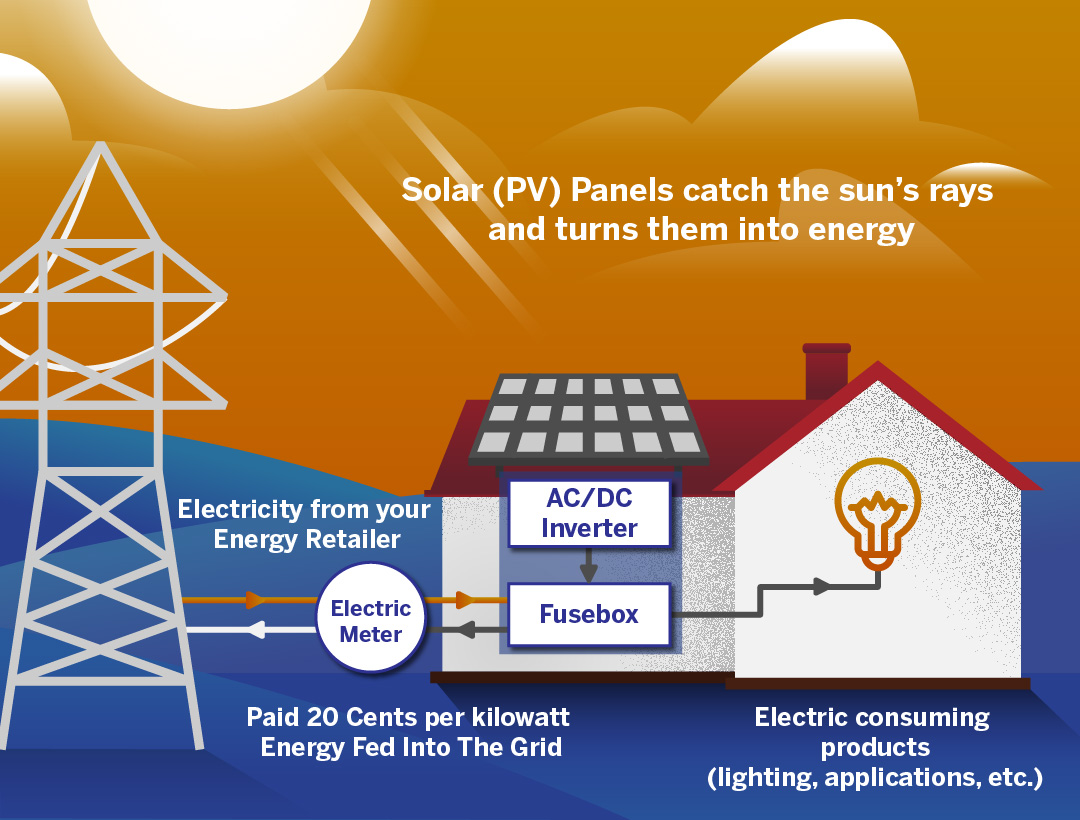 Solar (PV) Panels catch the sun's rays and turns them into energy

Electricity from your Energy Retailer

AC/DC Inverter

Electric Meter

Fusebox

Paid 20 Cents per kilowatt Energy Fed Into The Grid

Electric consuming products (lighting, applications, etc.)